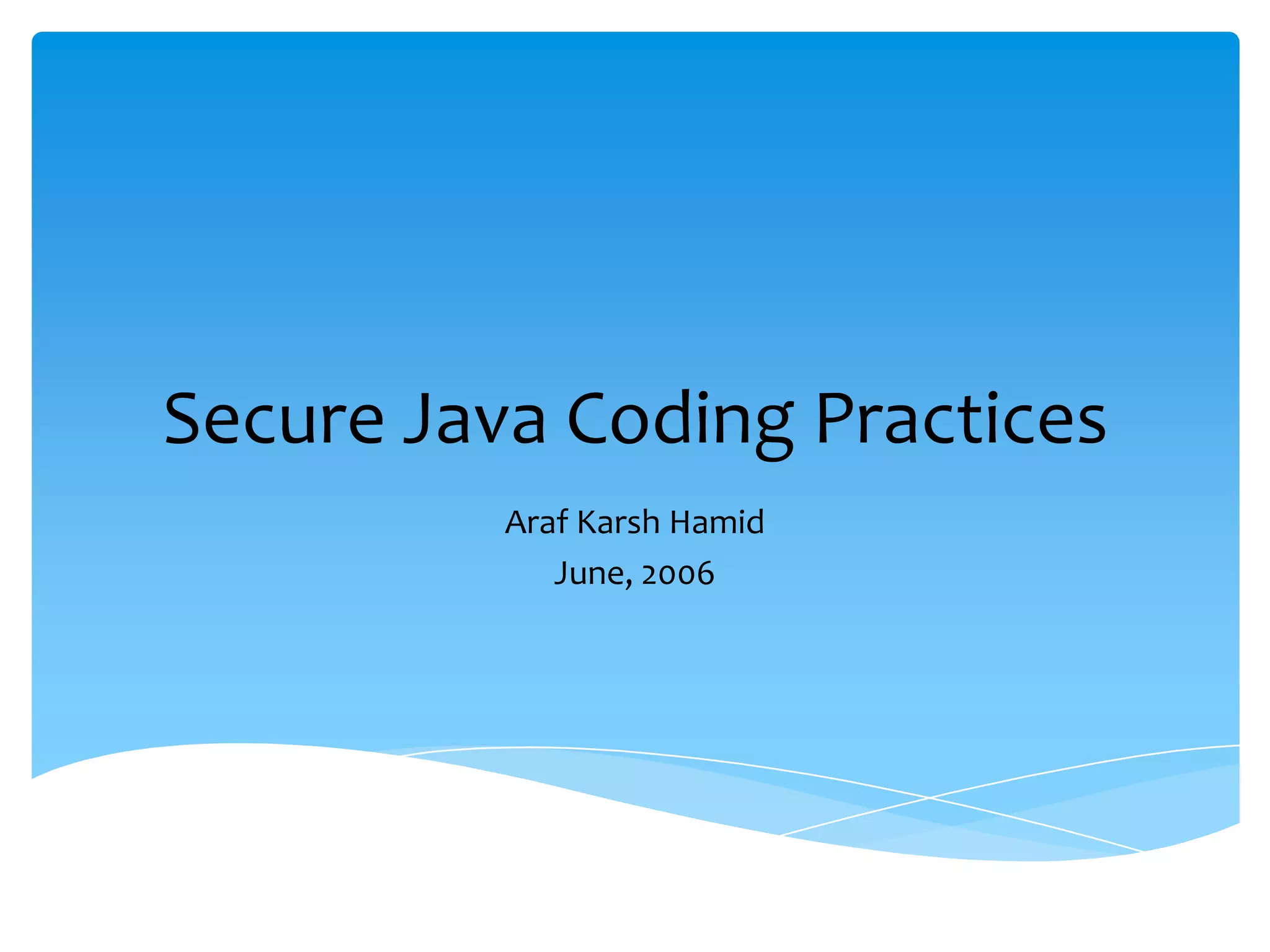 Secure Java Coding Practices

Araf Karsh Hamid
June, 2006